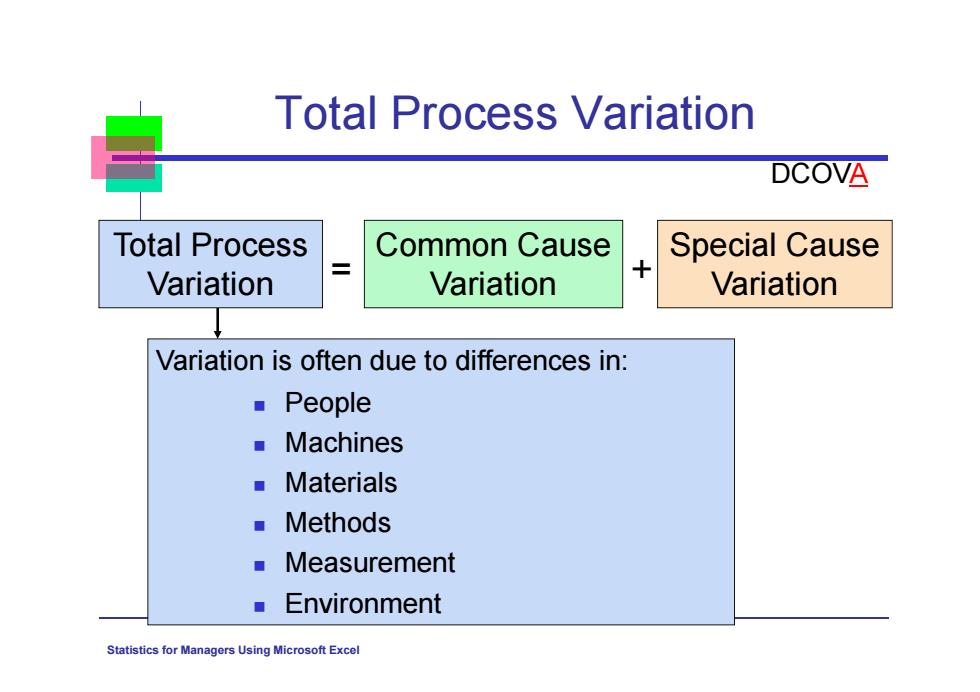 Total Process Variation

DCOVA

Total Process Variation = Common Cause Variation + Special Cause Variation

Variation is often due to differences in:
- People
- Machines
- Materials
- Methods
- Measurement
- Environment

Statistics for Managers Using Microsoft Excel